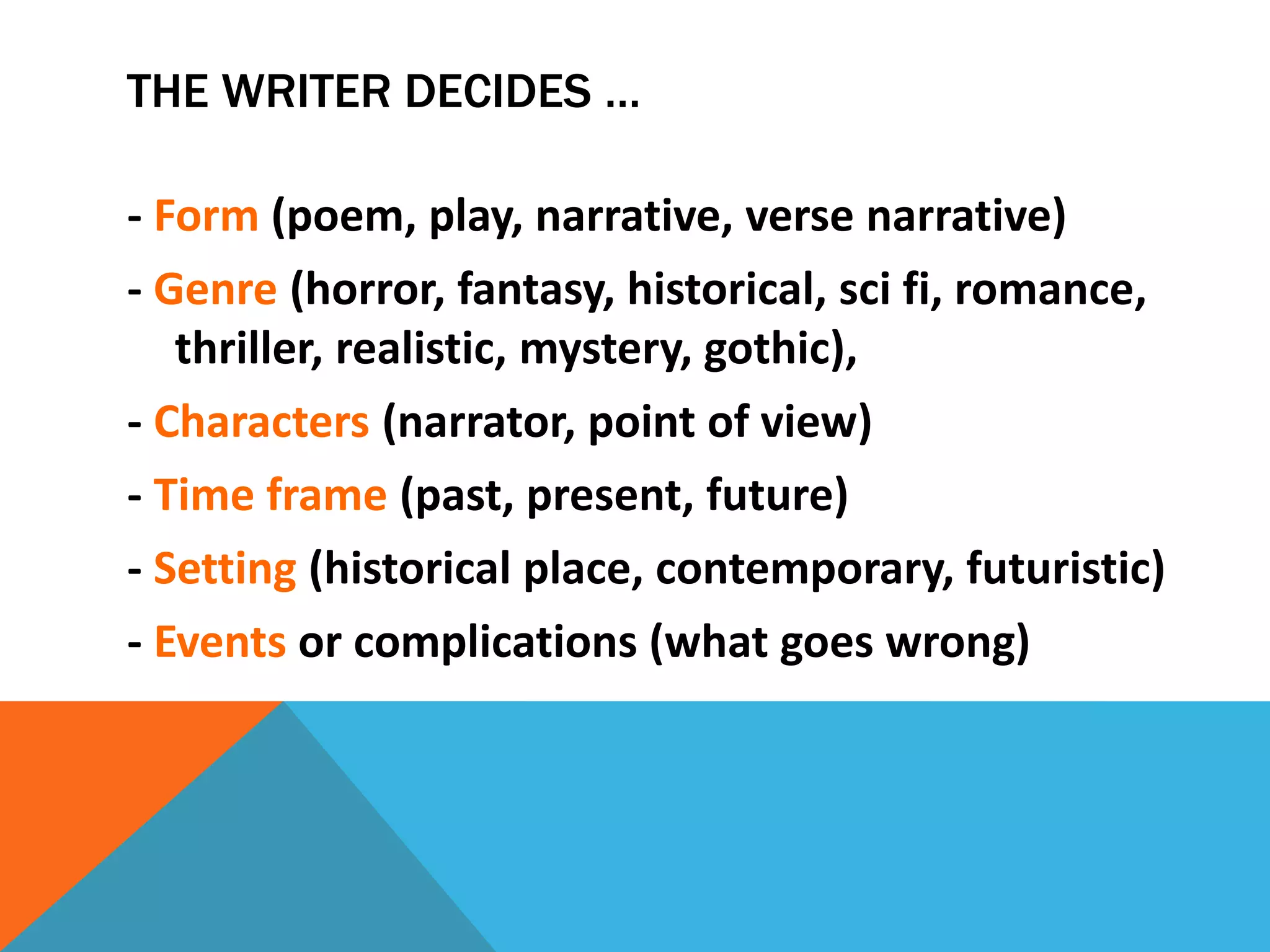 THE WRITER DECIDES …

- Form (poem, play, narrative, verse narrative)

- Genre (horror, fantasy, historical, sci fi, romance, thriller, realistic, mystery, gothic),

- Characters (narrator, point of view)

- Time frame (past, present, future)

- Setting (historical place, contemporary, futuristic)

- Events or complications (what goes wrong)